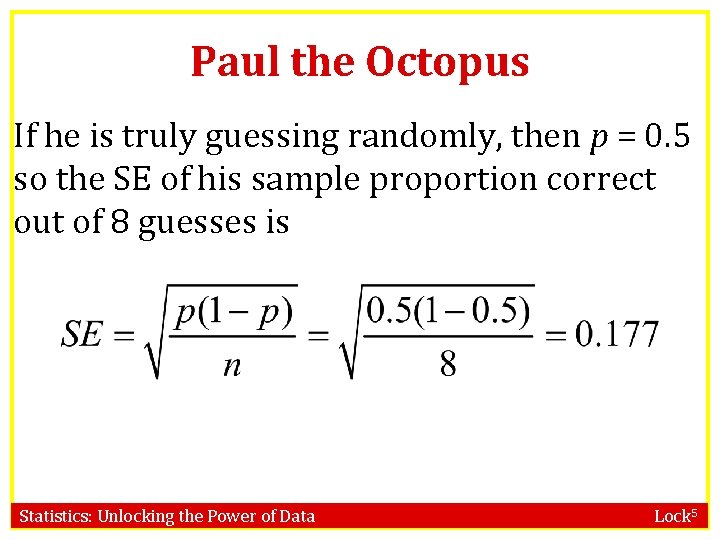 Paul the Octopus

If he is truly guessing randomly, then $p = 0.5$ so the SE of his sample proportion correct out of 8 guesses is

$SE = \sqrt{\frac{p(1-p)}{n}} = \sqrt{\frac{0.5(1-0.5)}{8}} = 0.177$

Statistics: Unlocking the Power of Data

Lock$^5$